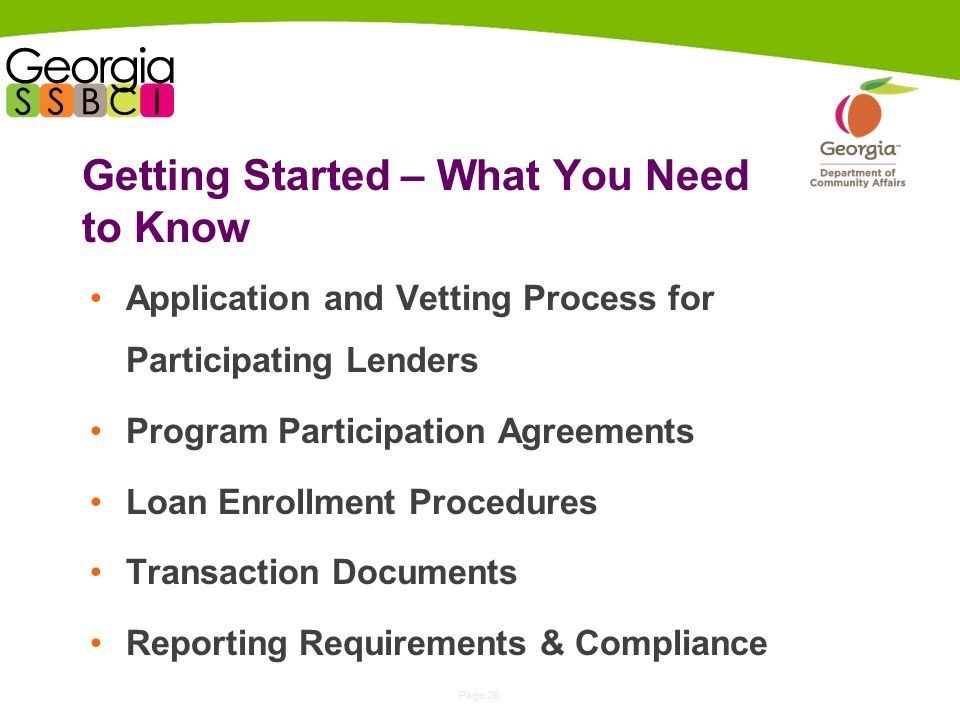 Georgia
SSBCI

Georgia
Department of Community Affairs

Getting Started – What You Need to Know

• Application and Vetting Process for Participating Lenders
• Program Participation Agreements
• Loan Enrollment Procedures
• Transaction Documents
• Reporting Requirements & Compliance

Page 26